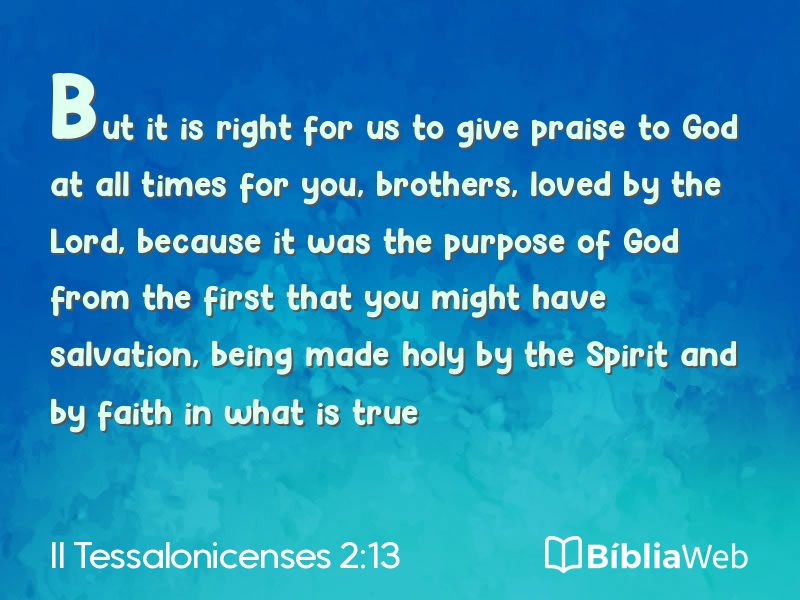 But it is right for us to give praise to God at all times for you, brothers, loved by the Lord, because it was the purpose of God from the first that you might have salvation, being made holy by the Spirit and by faith in what is true

II Tessalonicenses 2:13

BíbliaWeb